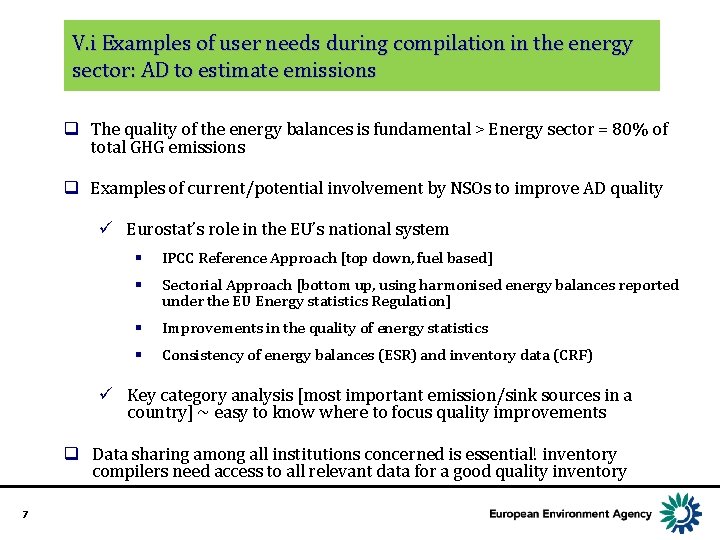 V.i Examples of user needs during compilation in the energy sector: AD to estimate emissions

❑ The quality of the energy balances is fundamental > Energy sector = 80% of total GHG emissions

❑ Examples of current/potential involvement by NSOs to improve AD quality

✓ Eurostat's role in the EU's national system

▪ IPCC Reference Approach [top down, fuel based]

▪ Sectorial Approach [bottom up, using harmonised energy balances reported under the EU Energy statistics Regulation]

▪ Improvements in the quality of energy statistics

▪ Consistency of energy balances (ESR) and inventory data (CRF)

✓ Key category analysis [most important emission/sink sources in a country] ~ easy to know where to focus quality improvements

❑ Data sharing among all institutions concerned is essential! inventory compilers need access to all relevant data for a good quality inventory

7

European Environment Agency